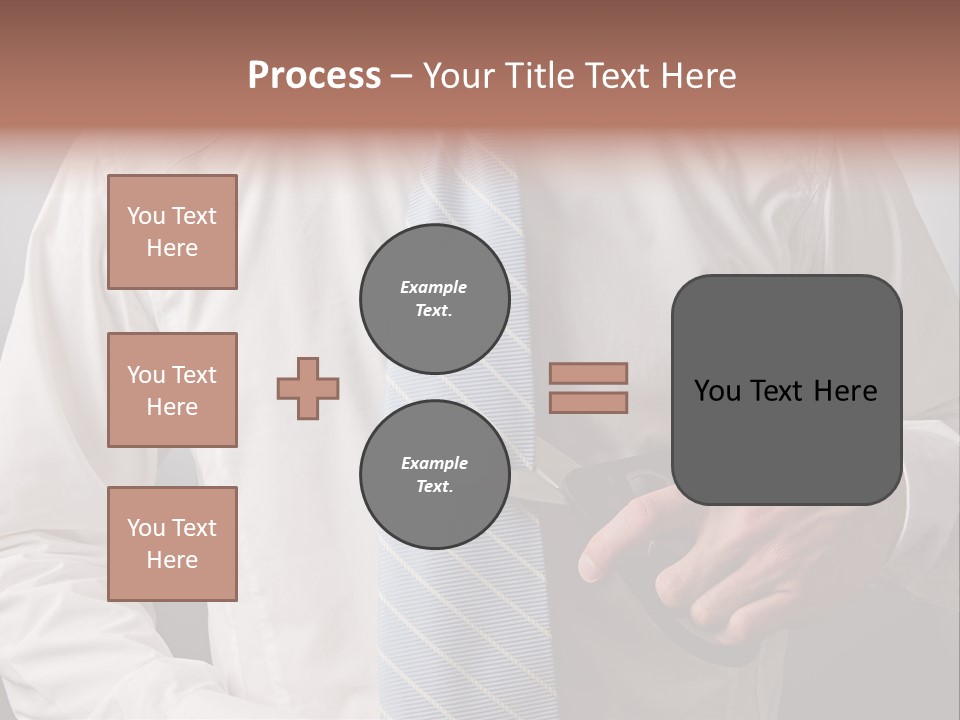 Process – Your Title Text Here

You Text Here

You Text Here

You Text Here

Example Text.

Example Text.

You Text Here